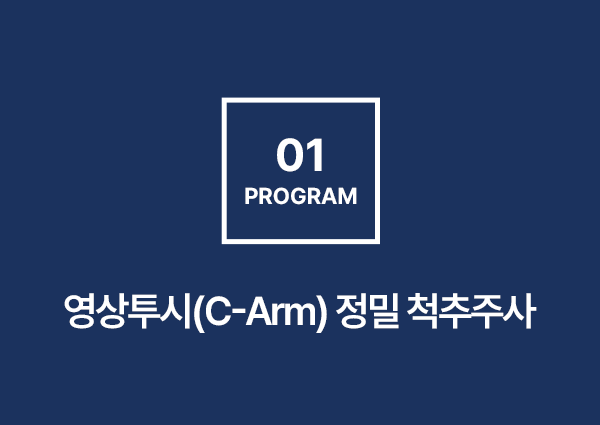 01
PROGRAM

영상투시(C-Arm) 정밀 척추주사